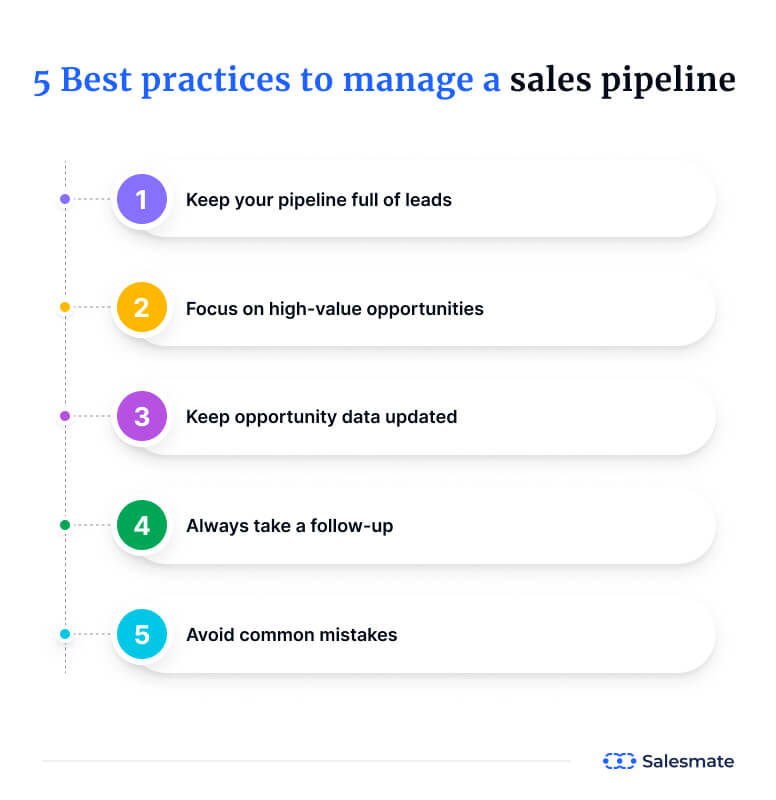 5 Best practices to manage a sales pipeline

1 Keep your pipeline full of leads

2 Focus on high-value opportunities

3 Keep opportunity data updated

4 Always take a follow-up

5 Avoid common mistakes

Salesmate